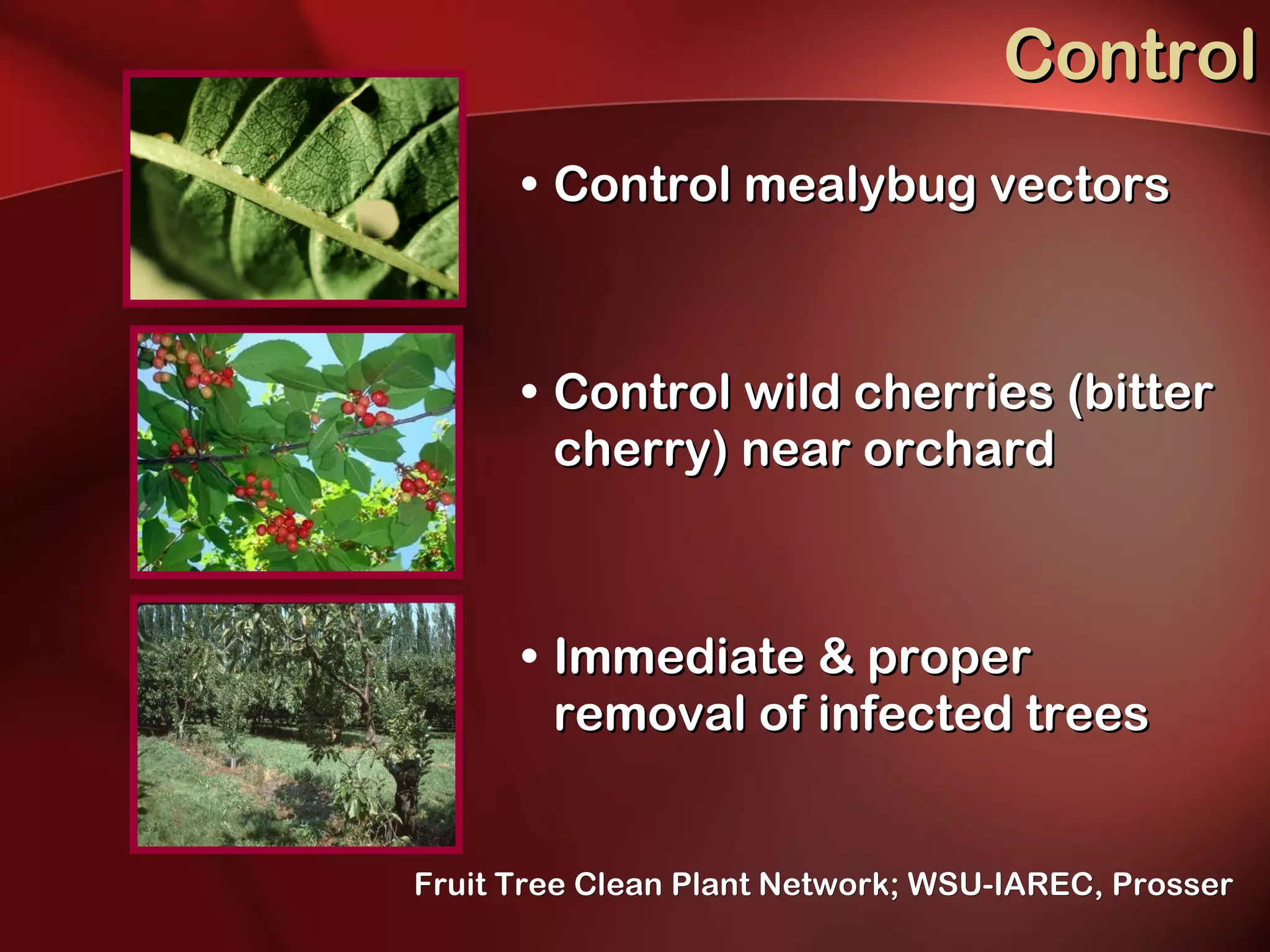 Control

• Control mealybug vectors

• Control wild cherries (bitter cherry) near orchard

• Immediate & proper removal of infected trees

Fruit Tree Clean Plant Network; WSU-IAREC, Prosser